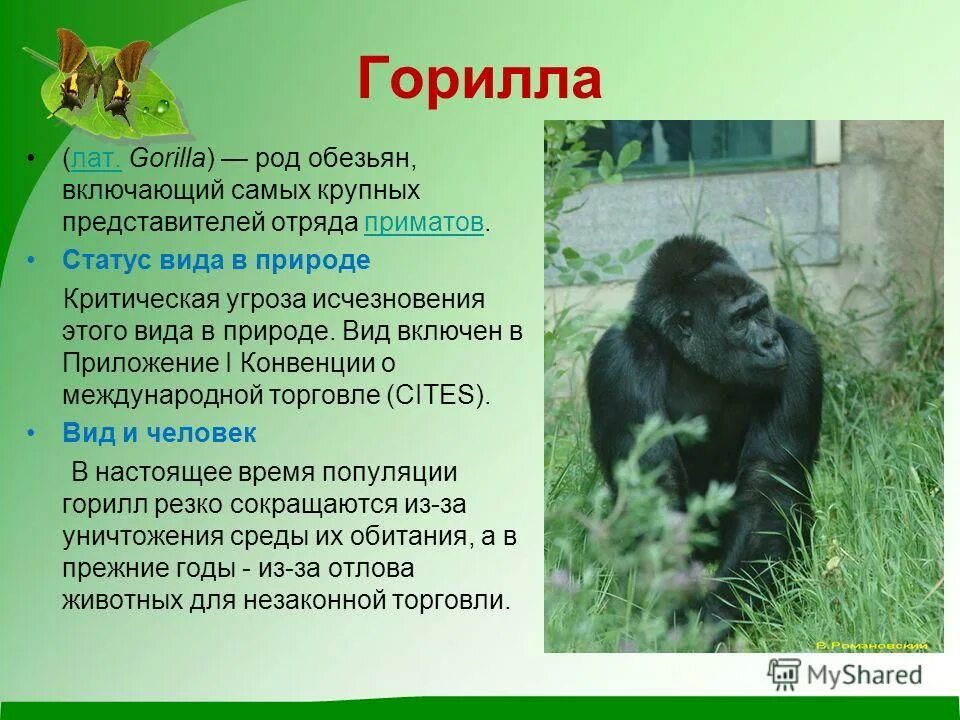 Горилла

• (лат. Gorilla) — род обезьян, включающий самых крупных представителей отряда приматов.

• Статус вида в природе

Критическая угроза исчезновения этого вида в природе. Вид включен в Приложение I Конвенции о международной торговле (CITES).

• Вид и человек

В настоящее время популяции горилл резко сокращаются из-за уничтожения среды их обитания, а в прежние годы - из-за отлова животных для незаконной торговли.

В.Романовский

MyShared